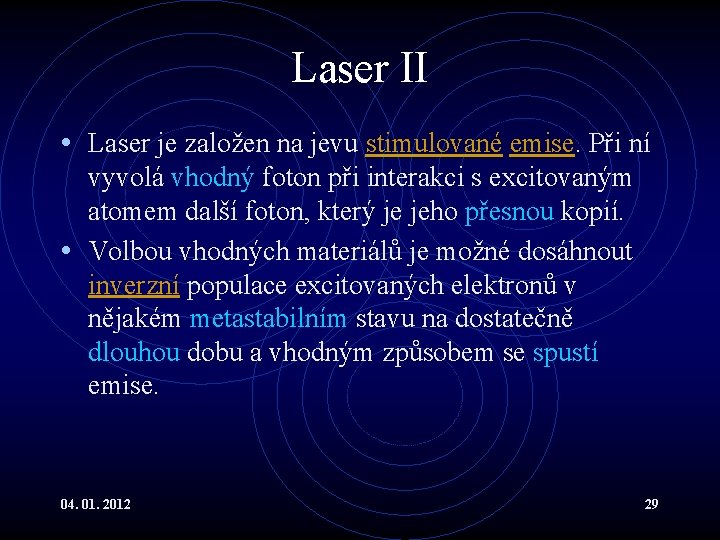 Laser II

• Laser je založen na jevu stimulované emise. Při ní vyvolá vhodný foton při interakci s excitovaným atomem další foton, který je jeho přesnou kopií.

• Volbou vhodných materiálů je možné dosáhnout inverzní populace excitovaných elektronů v nějakém metastabilním stavu na dostatečně dlouhou dobu a vhodným způsobem se spustí emise.

04. 01. 2012

29